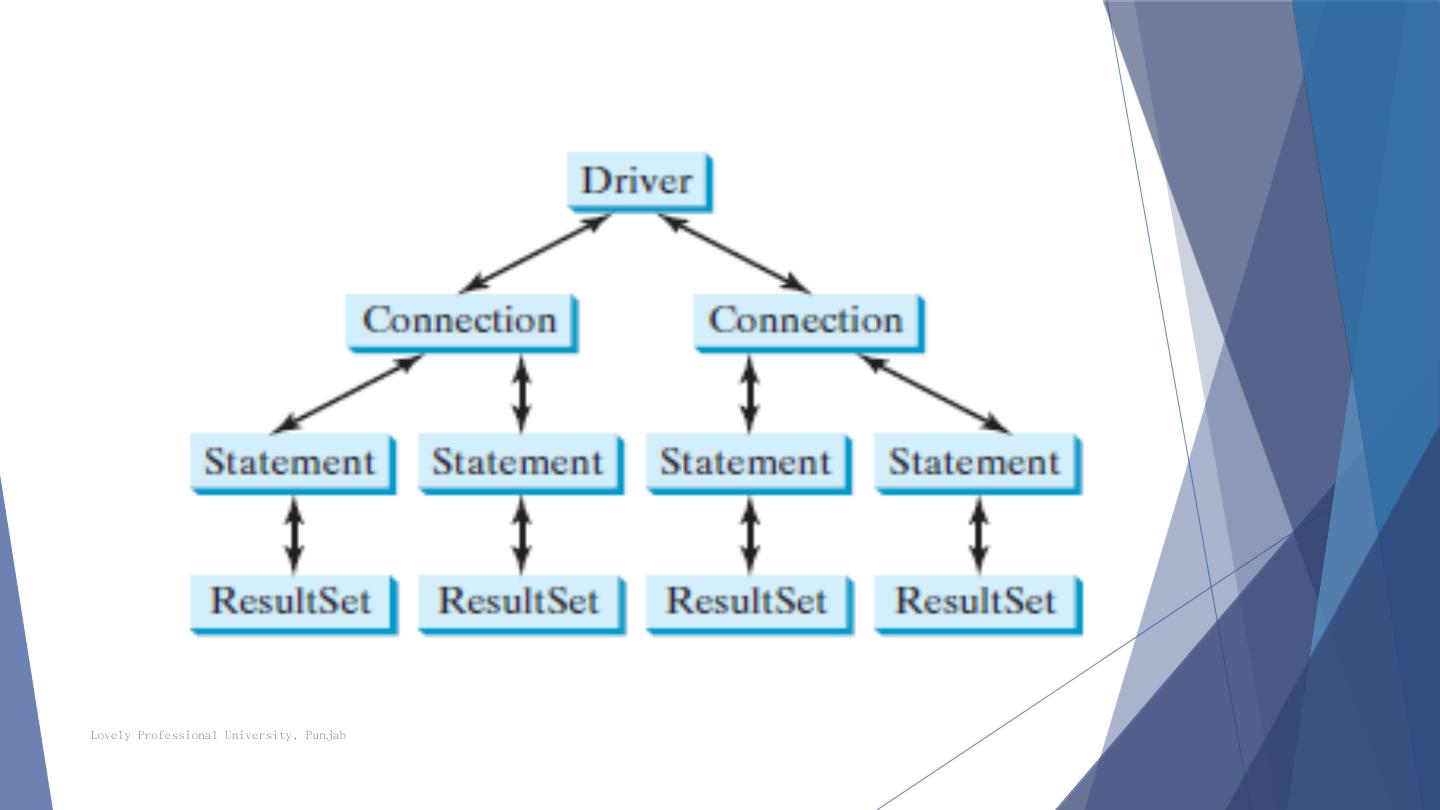 Driver

Connection

Connection

Statement

Statement

Statement

Statement

ResultSet

ResultSet

ResultSet

ResultSet

Lovely Professional University, Punjab